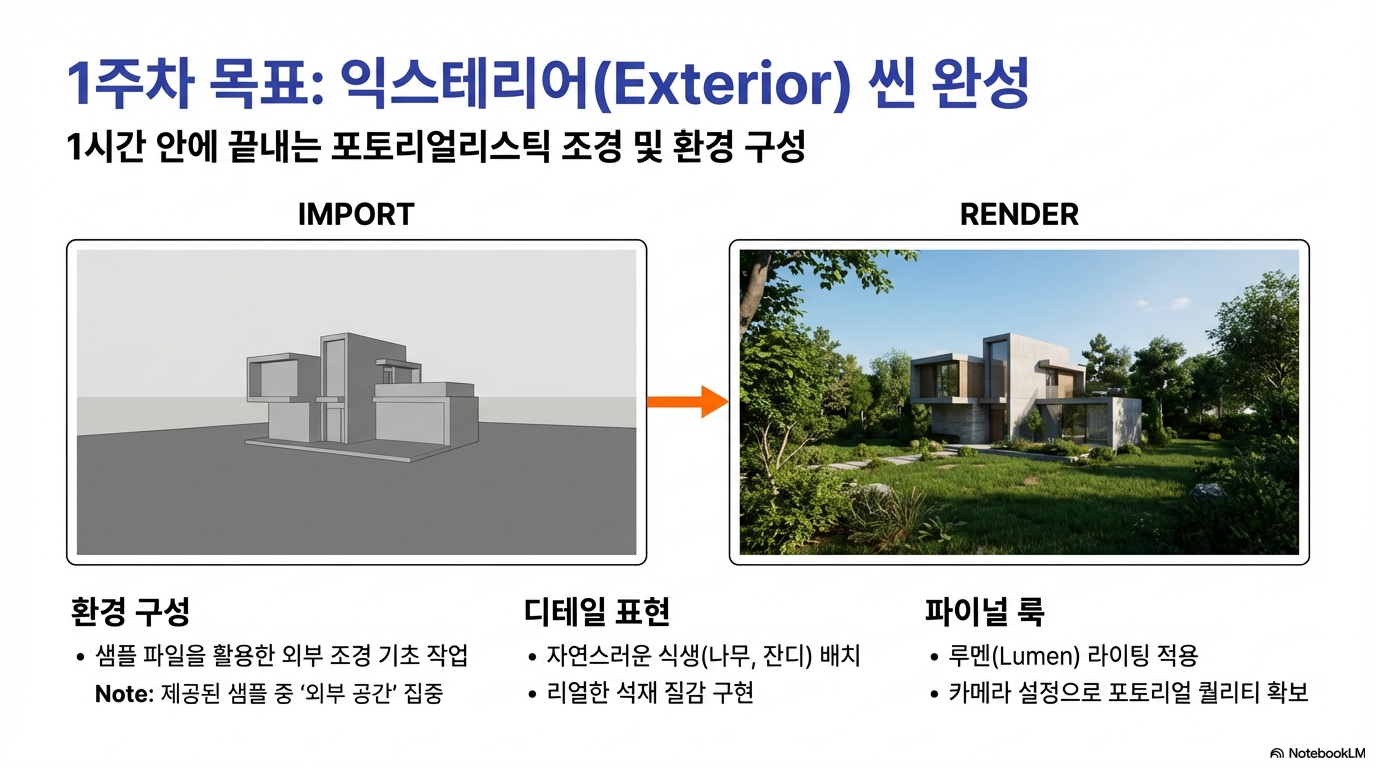 1주차 목표: 익스테리어(Exterior) 씬 완성

1시간 안에 끝내는 포토리얼리스틱 조경 및 환경 구성

IMPORT

RENDER

환경 구성

• 샘플 파일을 활용한 외부 조경 기초 작업

Note: 제공된 샘플 중 '외부 공간' 집중

디테일 표현

• 자연스러운 식생(나무, 잔디) 배치

• 리얼한 석재 질감 구현

파이널 룩

• 루멘(Lumen) 라이팅 적용

• 카메라 설정으로 포토리얼 퀄리티 확보

NotebookLM